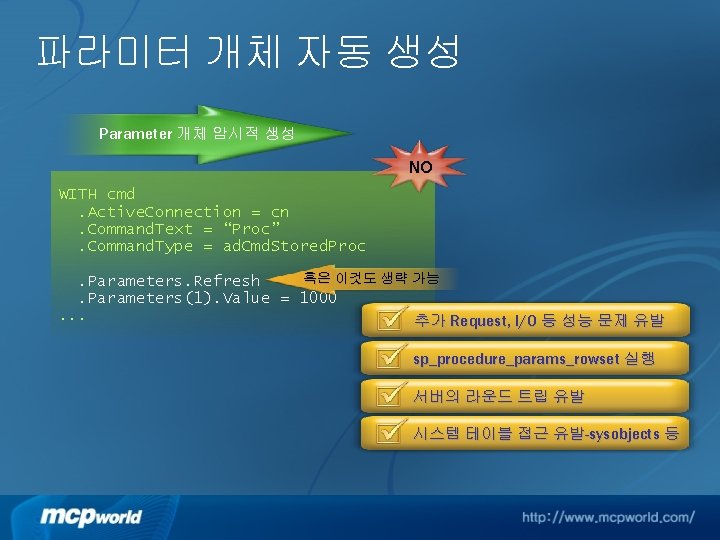 파라미터 개체 자동 생성

Parameter 개체 암시적 생성

NO

WITH cmd
.ActiveConnection = cn
.CommandText = “Proc”
.CommandType = adCmdStoredProc

.Parameters.Refresh
.Parameters(1).Value = 1000
...

혹은 이것도 생략 가능

추가 Request, I/O 등 성능 문제 유발

sp_procedure_params_rowset 실행

서버의 라운드 트립 유발

시스템 테이블 접근 유발-sysobjects 등

mcpworld

http://www.mcpworld.com/